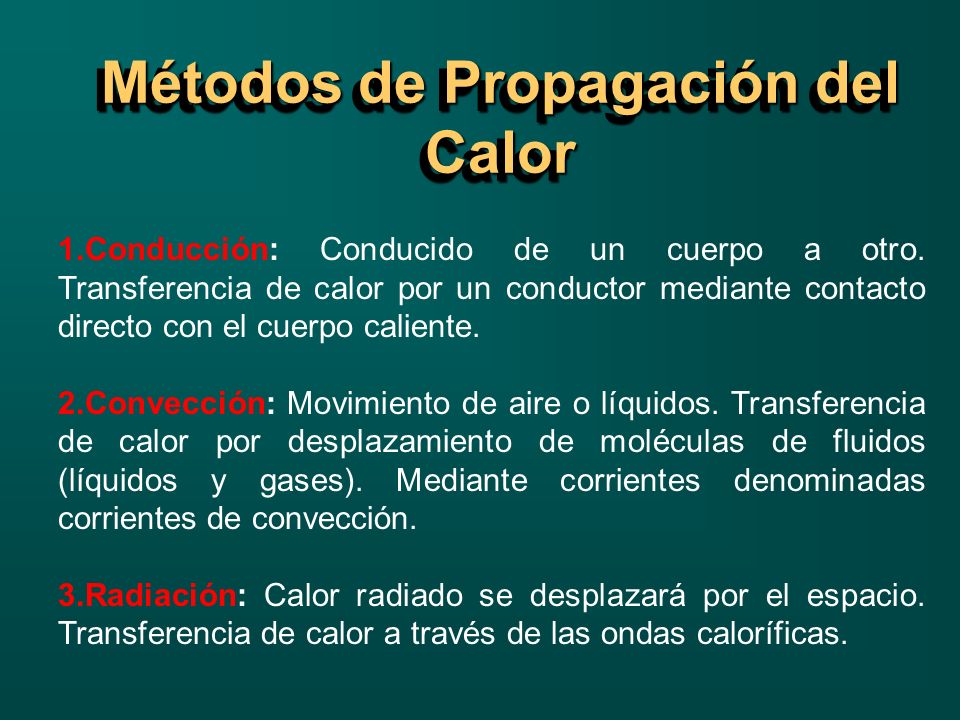 Métodos de Propagación del Calor

1.Conducción: Conducido de un cuerpo a otro. Transferencia de calor por un conductor mediante contacto directo con el cuerpo caliente.

2.Convección: Movimiento de aire o líquidos. Transferencia de calor por desplazamiento de moléculas de fluidos (líquidos y gases). Mediante corrientes denominadas corrientes de convección.

3.Radiación: Calor radiado se desplazará por el espacio. Transferencia de calor a través de las ondas caloríficas.